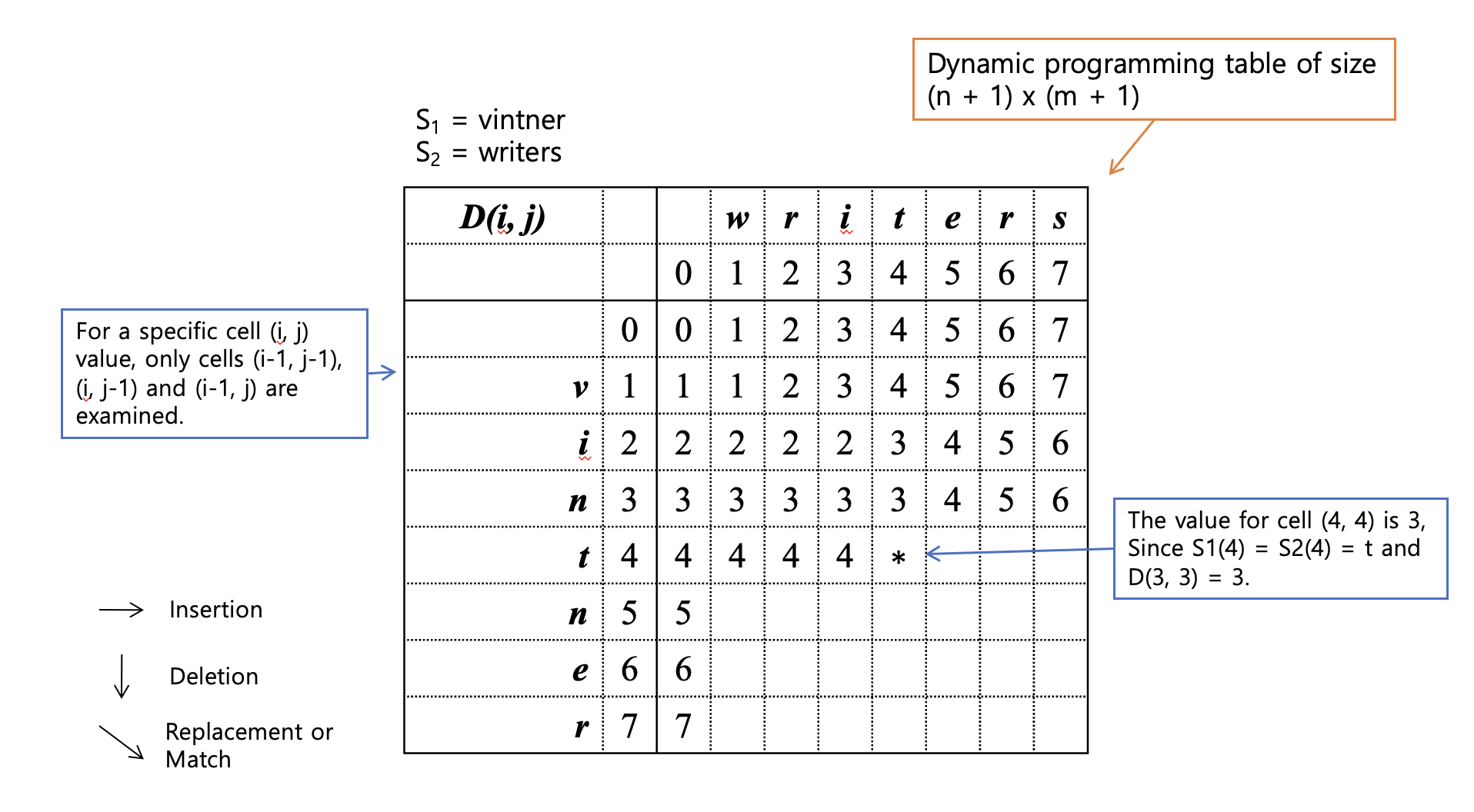 Dynamic programming table of size (n + 1) x (m + 1)

$S_1$ = vintner
$S_2$ = writers

| D(i, j) | | | w | r | i | t | e | r | s |
|---|---|---|---|---|---|---|---|---|---|
| | | 0 | 1 | 2 | 3 | 4 | 5 | 6 | 7 |
| | 0 | 0 | 1 | 2 | 3 | 4 | 5 | 6 | 7 |
| v | 1 | 1 | 1 | 2 | 3 | 4 | 5 | 6 | 7 |
| i | 2 | 2 | 2 | 2 | 2 | 3 | 4 | 5 | 6 |
| n | 3 | 3 | 3 | 3 | 3 | 3 | 4 | 5 | 6 |
| t | 4 | 4 | 4 | 4 | 4 | * | | | |
| n | 5 | 5 | | | | | | | |
| e | 6 | 6 | | | | | | | |
| r | 7 | 7 | | | | | | | |

For a specific cell (i, j) value, only cells (i-1, j-1), (i, j-1) and (i-1, j) are examined.

The value for cell (4, 4) is 3, Since S1(4) = S2(4) = t and D(3, 3) = 3.

Insertion

Deletion

Replacement or Match